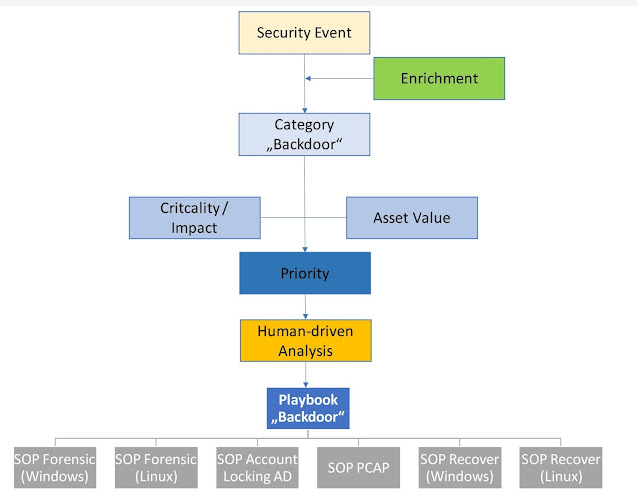 Security Event

Enrichment

Category „Backdoor“

Critcality / Impact

Asset Value

Priority

Human-driven Analysis

Playbook „Backdoor“

SOP Forensic (Windows)

SOP Forensic (Linux)

SOP Account Locking AD

SOP PCAP

SOP Recover (Windows)

SOP Recover (Linux)